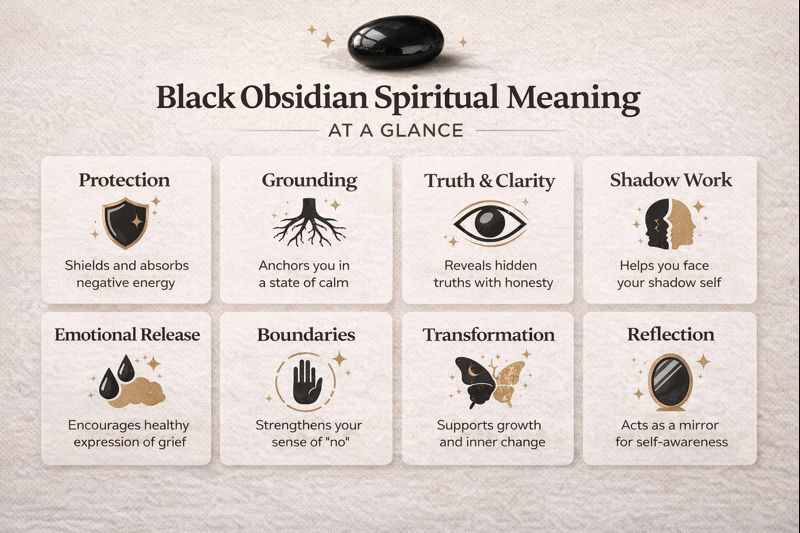 Black Obsidian Spiritual Meaning

AT A GLANCE

Protection

Shields and absorbs negative energy

Grounding

Anchors you in a state of calm

Truth & Clarity

Reveals hidden truths with honesty

Shadow Work

Helps you face your shadow self

Emotional Release

Encourages healthy expression of grief

Boundaries

Strengthens your sense of "no"

Transformation

Supports growth and inner change

Reflection

Acts as a mirror for self-awareness